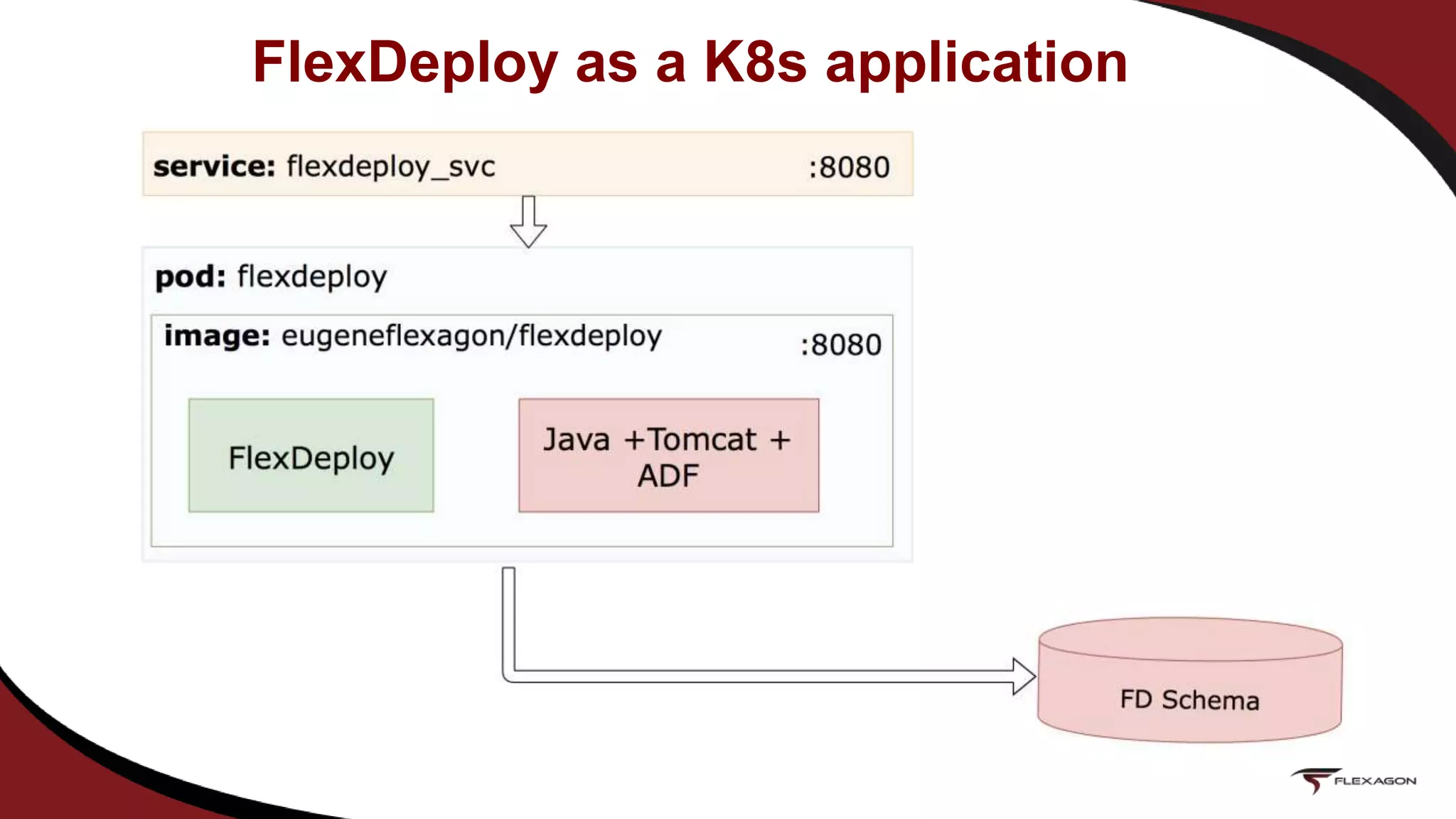 FlexDeploy as a K8s application

service: flexdeploy_svc :8080

pod: flexdeploy

image: eugeneflexagon/flexdeploy :8080

FlexDeploy

Java +Tomcat + ADF

FD Schema

FLEXAGON